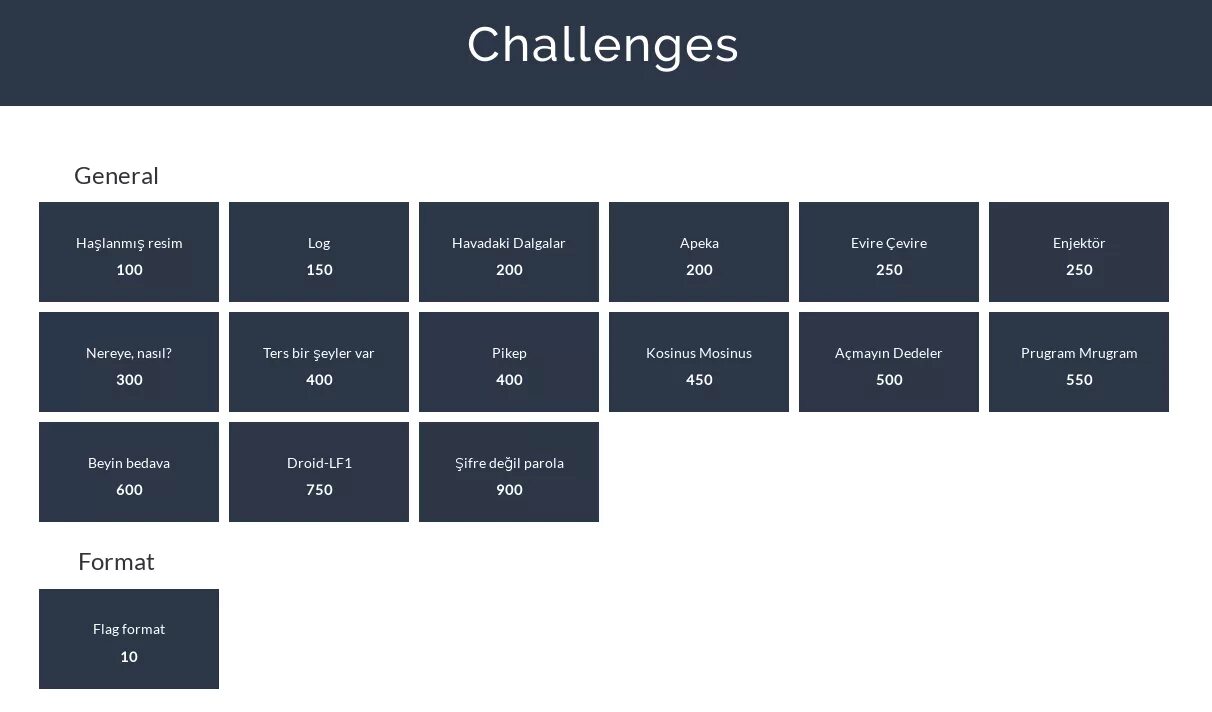 Challenges

General

Haşlanmış resim
100

Log
150

Havadaki Dalgalar
200

Apeka
200

Evire Çevire
250

Enjektör
250

Nereye, nasıl?
300

Ters bir şeyler var
400

Pikep
400

Kosinus Mosinus
450

Açmayın Dedeler
500

Prugram Mrugram
550

Beyin bedava
600

Droid-LF1
750

Şifre değil parola
900

Format

Flag format
10